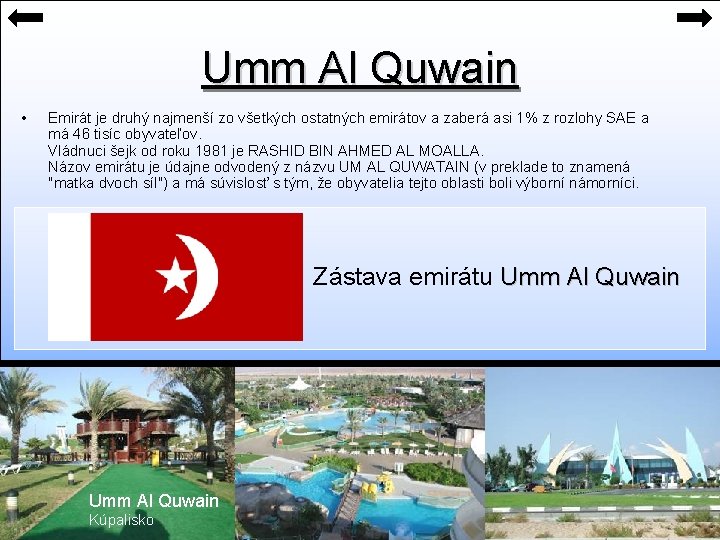 Umm Al Quwain

• Emirát je druhý najmenší zo všetkých ostatných emirátov a zaberá asi 1% z rozlohy SAE a má 46 tisíc obyvateľov.
Vládnuci šejk od roku 1981 je RASHID BIN AHMED AL MOALLA.
Názov emirátu je údajne odvodený z názvu UM AL QUWATAIN (v preklade to znamená "matka dvoch síl") a má súvislosť s tým, že obyvatelia tejto oblasti boli výborní námorníci.

Zástava emirátu Umm Al Quwain

Umm Al Quwain
Kúpalisko